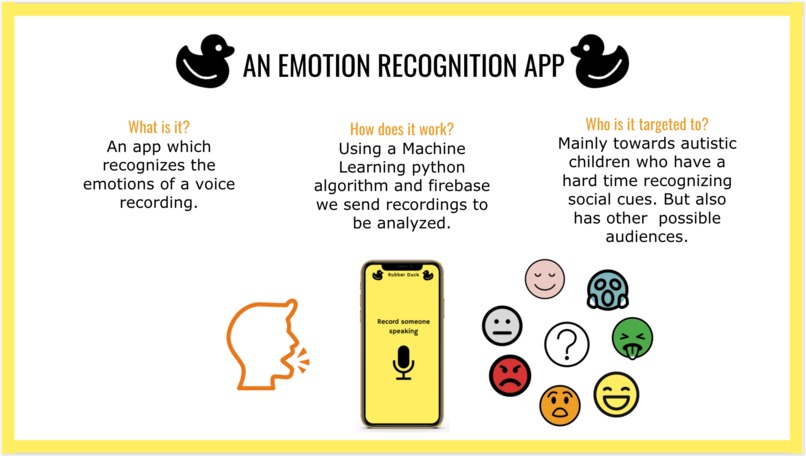 AN EMOTION RECOGNITION APP

What is it?
An app which recognizes the emotions of a voice recording.

How does it work?
Using a Machine Learning python algorithm and firebase we send recordings to be analyzed.

Who is it targeted to?
Mainly towards autistic children who have a hard time recognizing social cues. But also has other possible audiences.

Rubber Duck

Record someone speaking

?